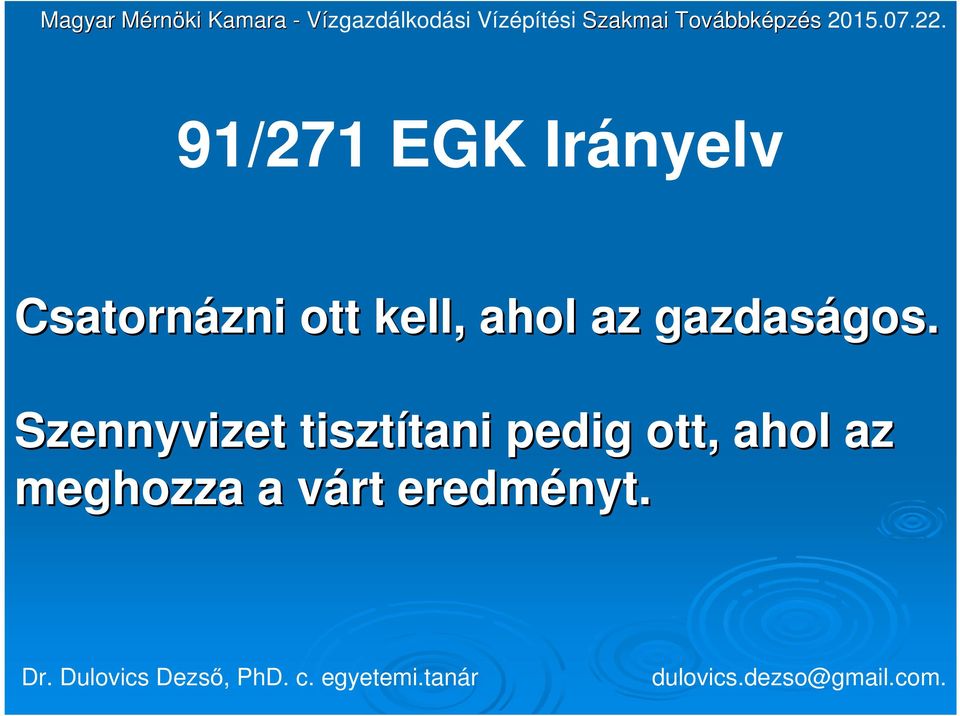 Magyar Mérnöki Kamara - Vízgazdálkodási Vízépítési Szakmai Továbbképzés 2015.07.22.

91/271 EGK Irányelv

Csatornázni ott kell, ahol az gazdaságos.

Szennyvizet tisztítani pedig ott, ahol az meghozza a várt eredményt.

Dr. Dulovics Dezső, PhD. c. egyetemi.tanár

dulovics.dezso@gmail.com.